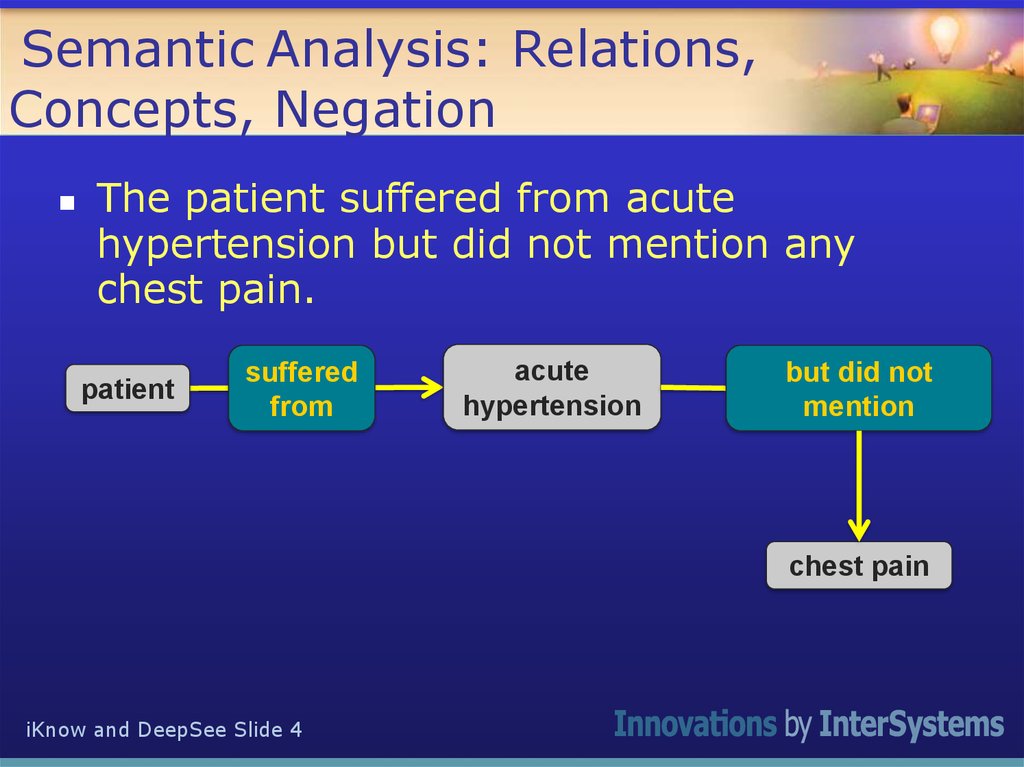 Semantic Analysis: Relations, Concepts, Negation

▪ The patient suffered from acute hypertension but did not mention any chest pain.

patient

suffered from

acute hypertension

but did not mention

chest pain

iKnow and DeepSee Slide 4

Innovations by InterSystems